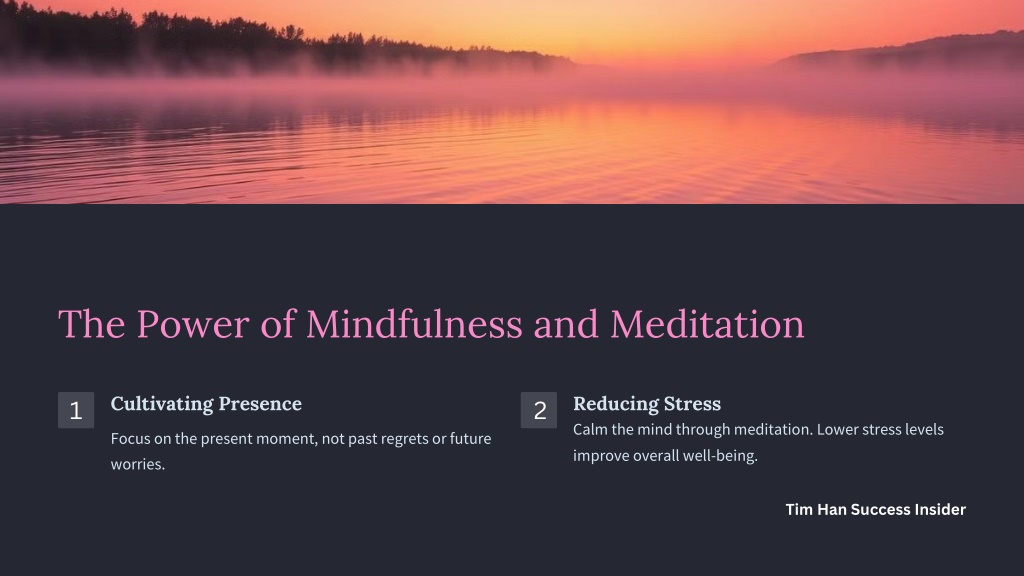 The Power of Mindfulness and Meditation

1

Cultivating Presence

Focus on the present moment, not past regrets or future worries.

2

Reducing Stress

Calm the mind through meditation. Lower stress levels improve overall well-being.

Tim Han Success Insider